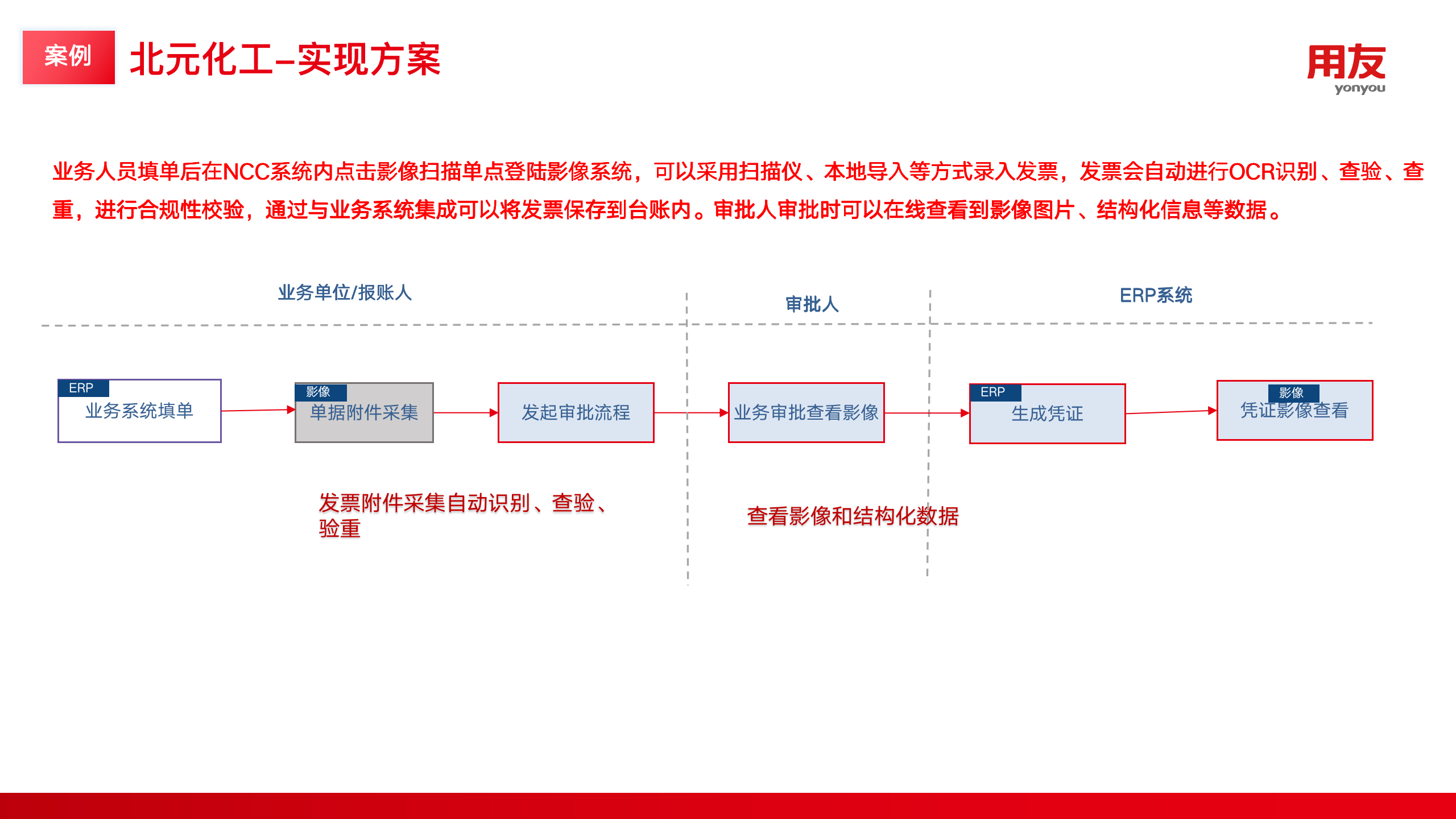 案例 北元化工–实现方案

用友
yonyou

业务人员填单后在NCC系统内点击影像扫描单点登陆影像系统，可以采用扫描仪、本地导入等方式录入发票，发票会自动进行OCR识别、查验、查重，进行合规性校验，通过与业务系统集成可以将发票保存到台账内。审批人审批时可以在线查看到影像图片、结构化信息等数据。

业务单位/报账人

审批人

ERP系统

ERP
业务系统填单

影像
单据附件采集

发起审批流程

业务审批查看影像

ERP
生成凭证

影像
凭证影像查看

发票附件采集自动识别、查验、验重

查看影像和结构化数据